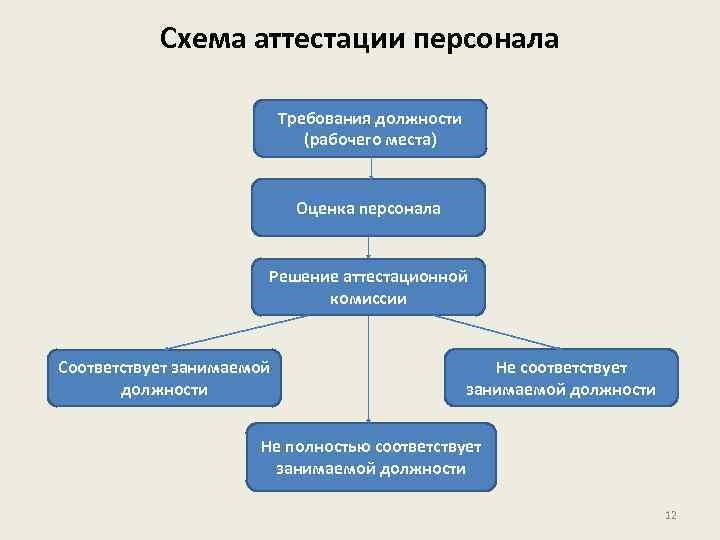 Схема аттестации персонала

Требования должности (рабочего места)

Оценка персонала

Решение аттестационной комиссии

Соответствует занимаемой должности

Не соответствует занимаемой должности

Не полностью соответствует занимаемой должности

12